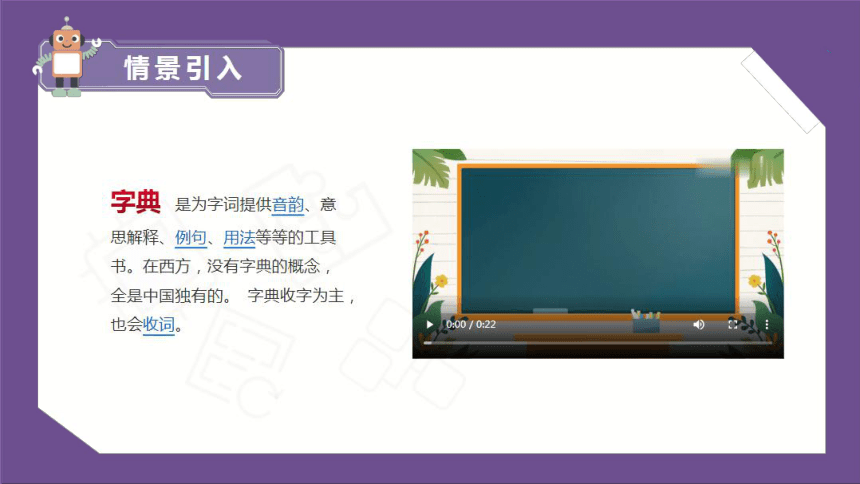 情景引入

字典 是为字词提供音韵、意思解释、例句、用法等等的工具书。在西方，没有字典的概念，全是中国独有的。 字典收字为主，也会收词。

0:00 / 0:22